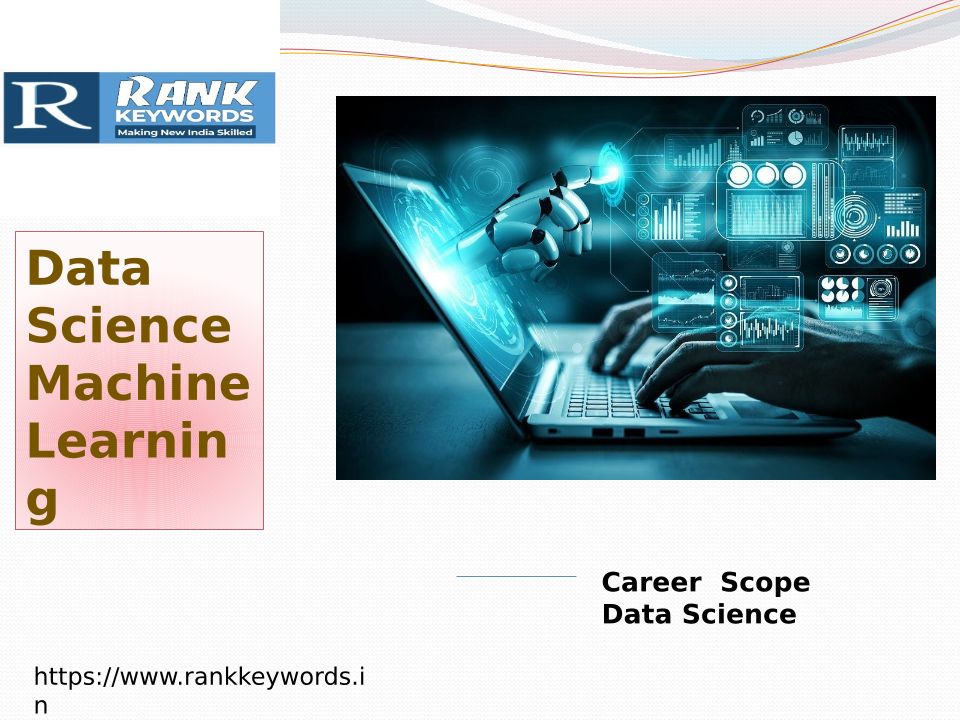 R RANK KEYWORDS
Making New India Skilled

Data Science Machine Learning

Career Scope
Data Science

https://www.rankkeywords.in